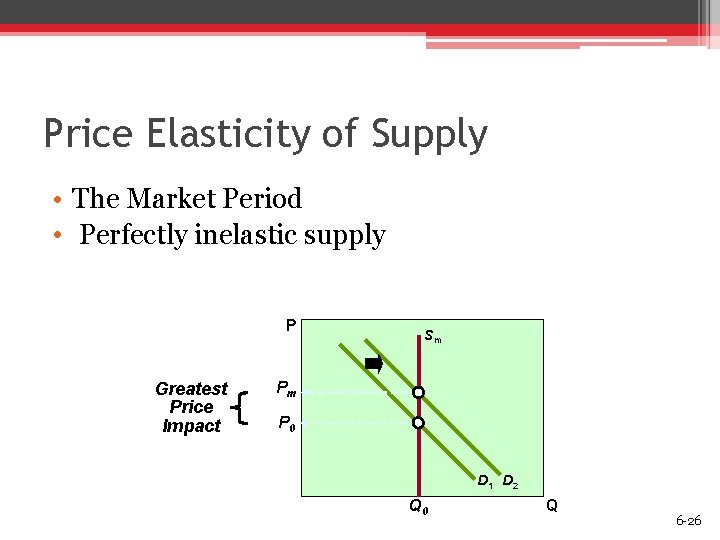 Price Elasticity of Supply

• The Market Period
• Perfectly inelastic supply

P
$S_m$
Greatest Price Impact
$P_m$
$P_0$
$D_1$ $D_2$
$Q_0$
Q

6-26